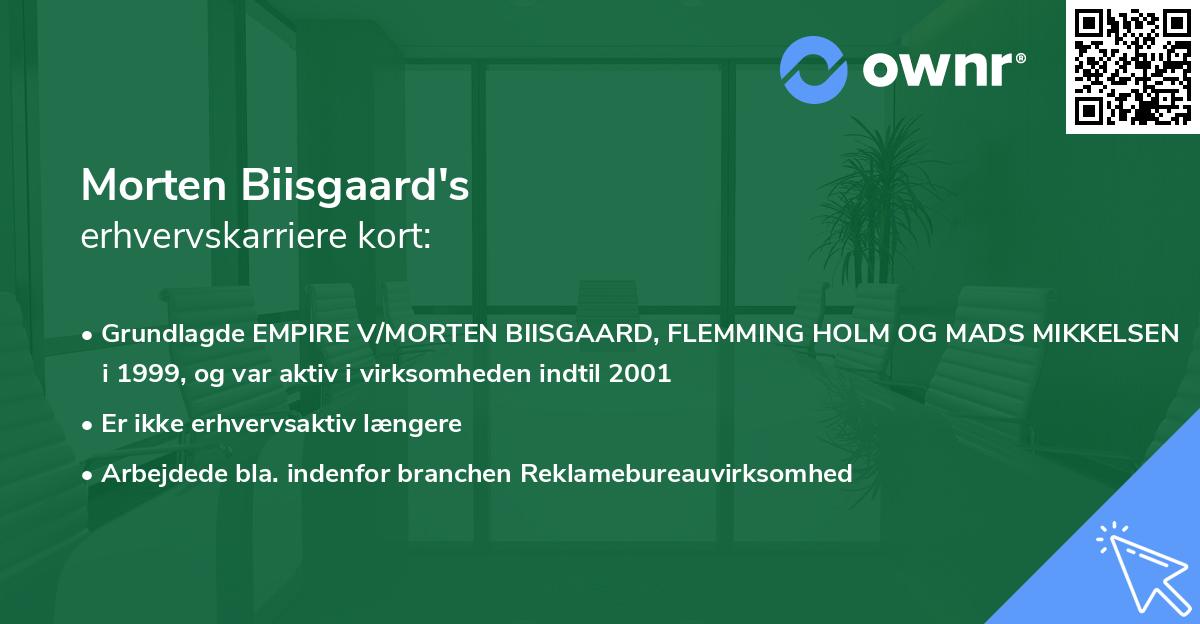 ownr®

Morten Biisgaard's
erhvervskarriere kort:

• Grundlagde EMPIRE V/MORTEN BIISGAARD, FLEMMING HOLM OG MADS MIKKELSEN i 1999, og var aktiv i virksomheden indtil 2001
• Er ikke erhvervsaktiv længere
• Arbejdede bla. indenfor branchen Reklamebureauvirksomhed